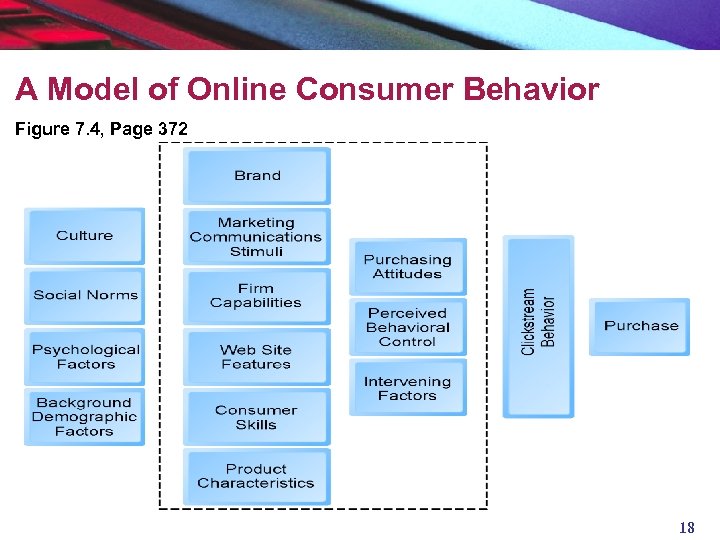 A Model of Online Consumer Behavior

Figure 7.4, Page 372

Culture

Social Norms

Psychological Factors

Background Demographic Factors

Brand

Marketing Communications Stimuli

Firm Capabilities

Web Site Features

Consumer Skills

Product Characteristics

Purchasing Attitudes

Perceived Behavioral Control

Intervening Factors

Clickstream Behavior

Purchase

18